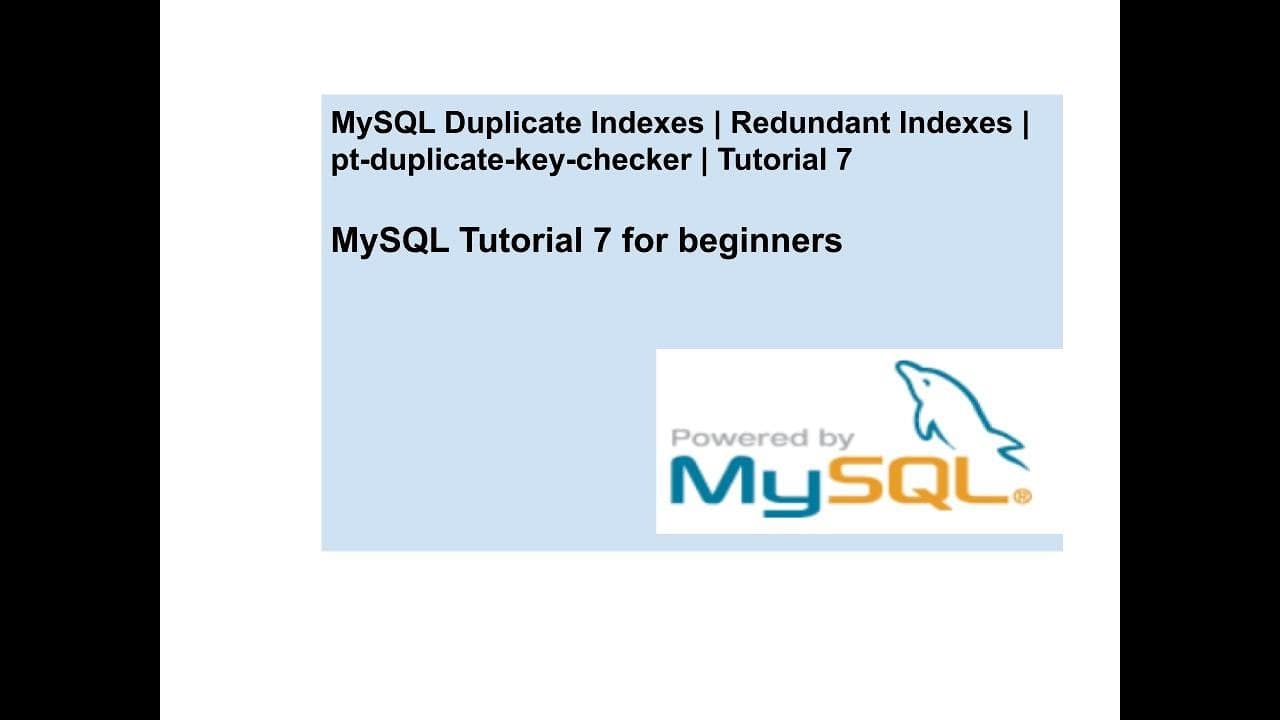 MySQL Duplicate Indexes | Redundant Indexes | pt-duplicate-key-checker | Tutorial 7

MySQL Tutorial 7 for beginners

Powered by
MySQL®